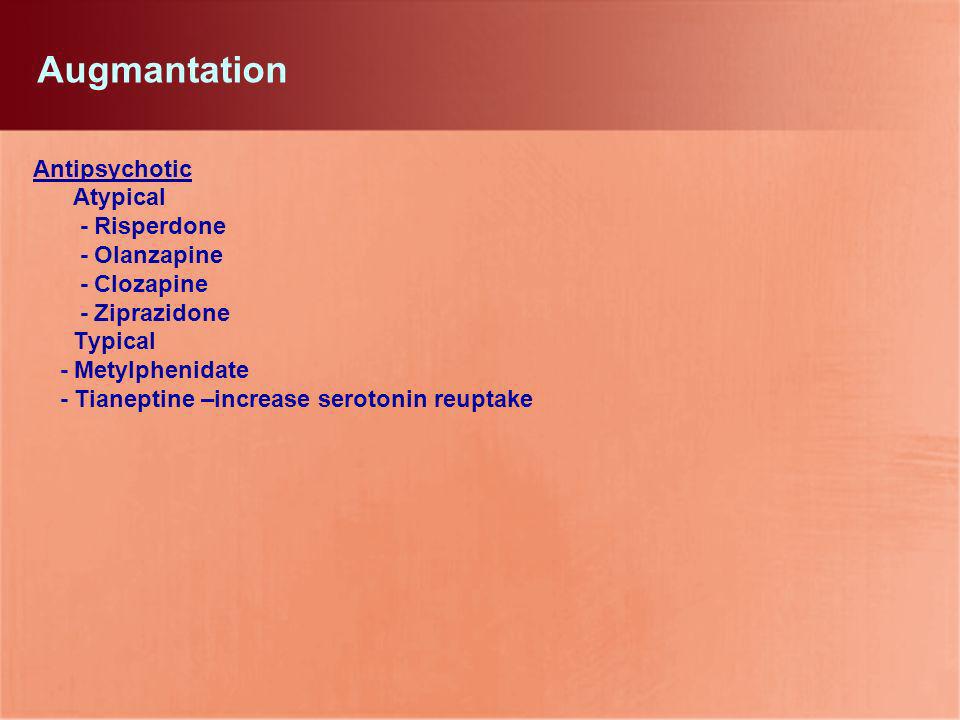 Augmantation

Antipsychotic
Atypical
- Risperdone
- Olanzapine
- Clozapine
- Ziprazidone
Typical
- Metylphenidate
- Tianeptine –increase serotonin reuptake